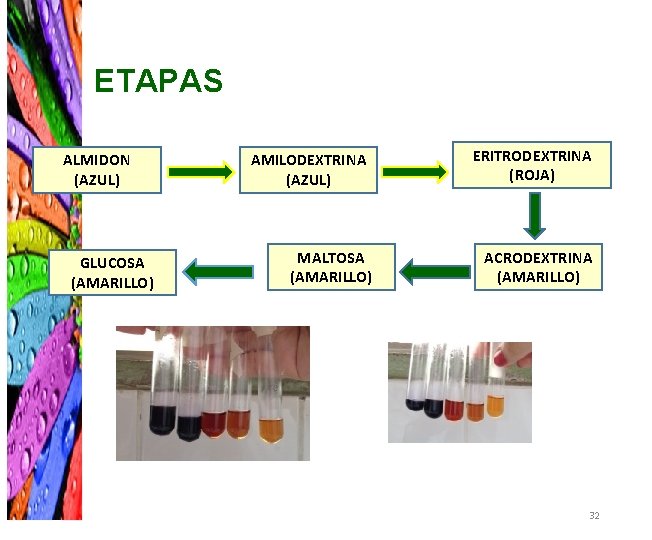 ETAPAS

ALMIDON (AZUL)

AMILODEXTRINA (AZUL)

ERITRODEXTRINA (ROJA)

ACRODEXTRINA (AMARILLO)

MALTOSA (AMARILLO)

GLUCOSA (AMARILLO)

32